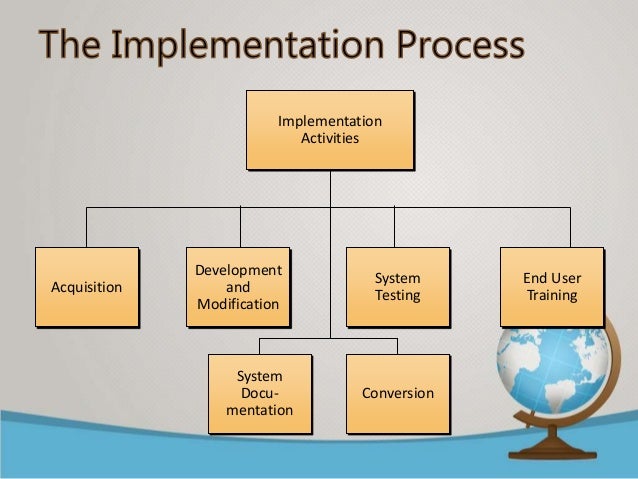 The Implementation Process

Implementation Activities

Acquisition

Development and Modification

System Testing

End User Training

System Documentation

Conversion